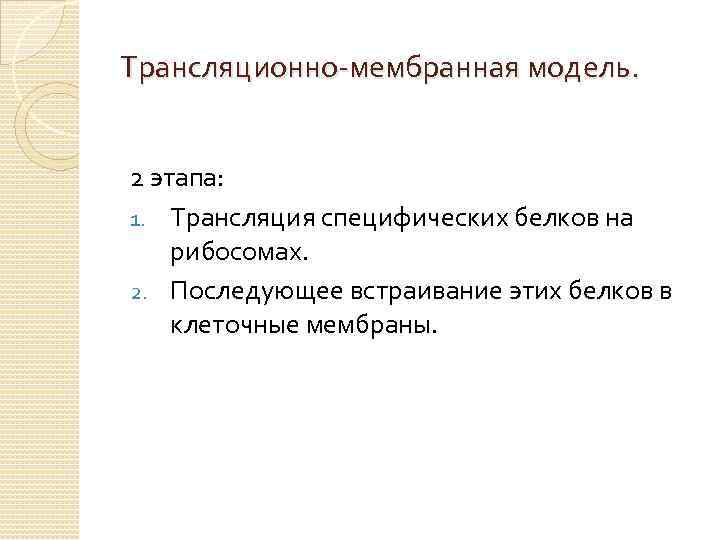 Трансляционно-мембранная модель.

2 этапа:

1. Трансляция специфических белков на рибосомах.
2. Последующее встраивание этих белков в клеточные мембраны.